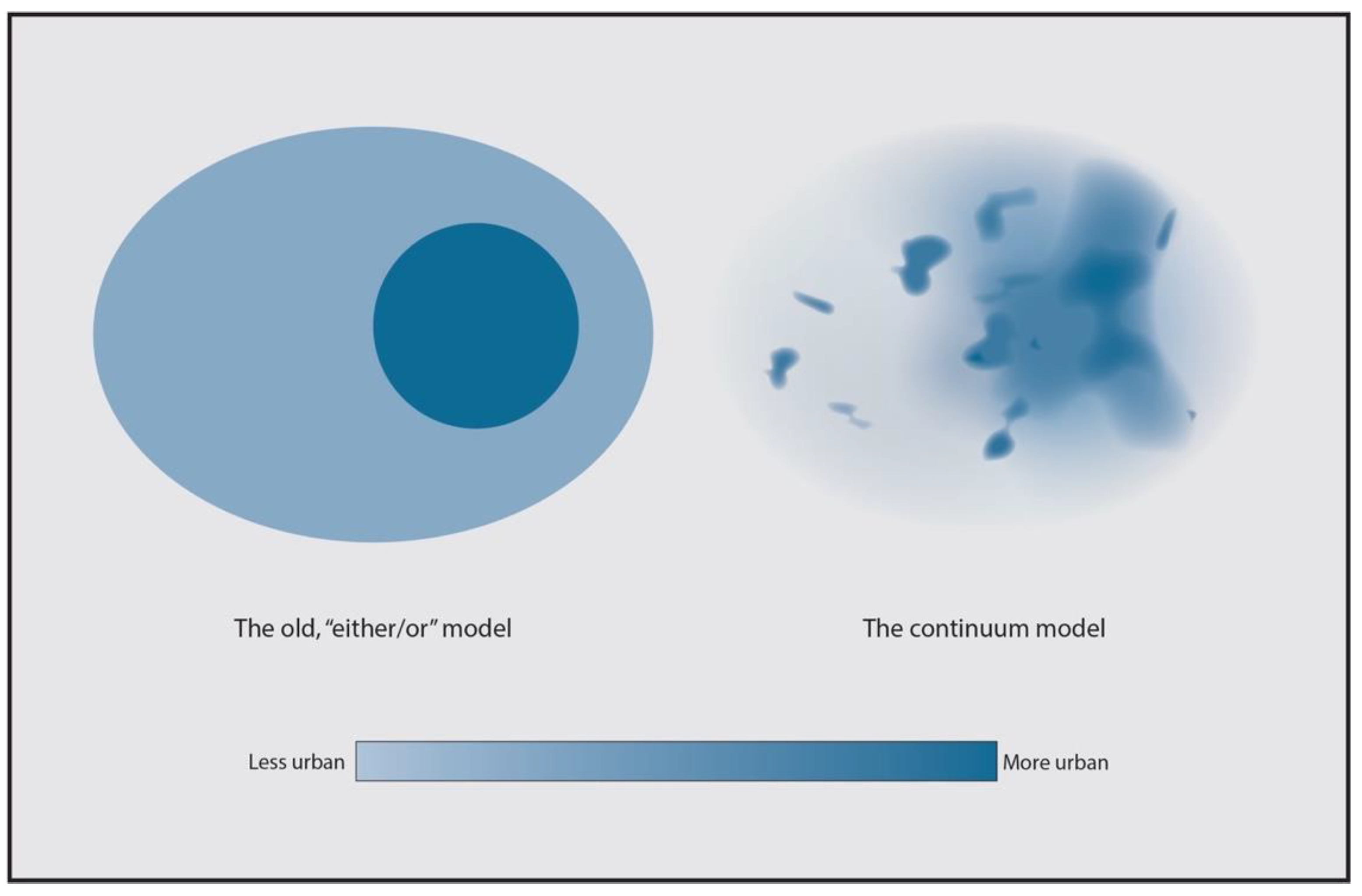 The old, “either/or” model

The continuum model

Less urban

More urban